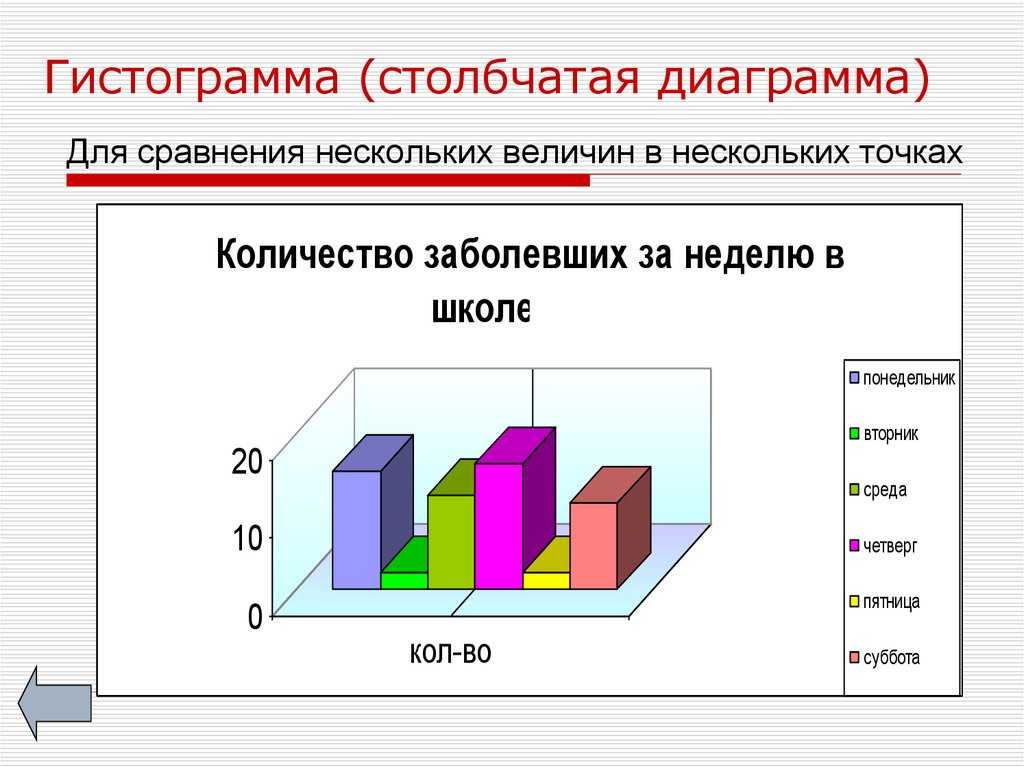 Гистограмма (столбчатая диаграмма)

Для сравнения нескольких величин в нескольких точках

Количество заболевших за неделю в школе

20
10
0

кол-во

понедельник
вторник
среда
четверг
пятница
суббота